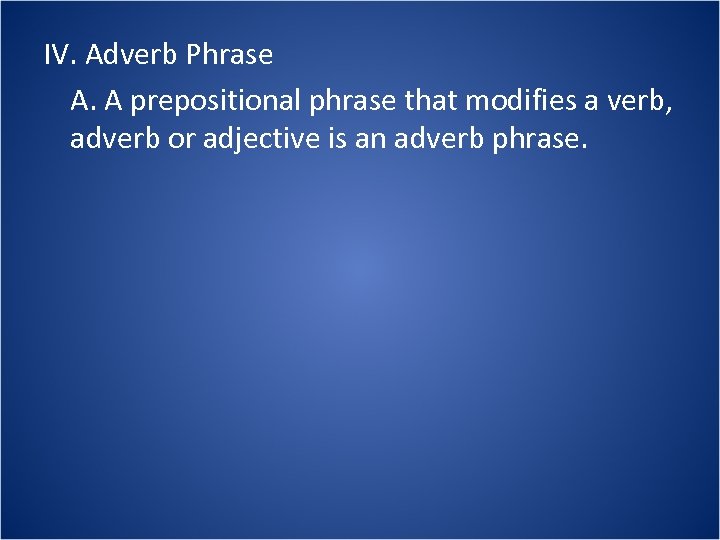 IV. Adverb Phrase

A. A prepositional phrase that modifies a verb, adverb or adjective is an adverb phrase.